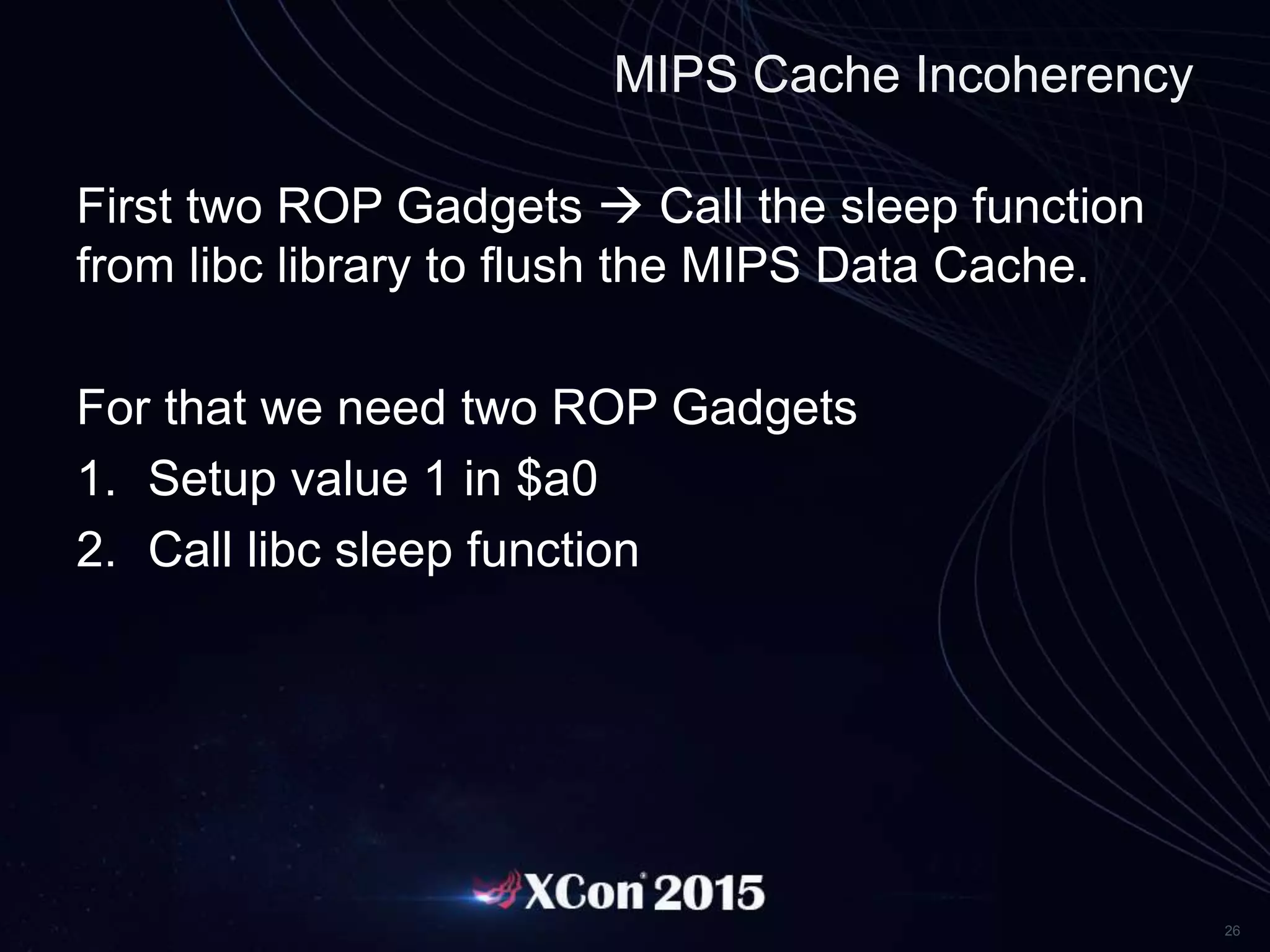 MIPS Cache Incoherency

First two ROP Gadgets → Call the sleep function from libc library to flush the MIPS Data Cache.

For that we need two ROP Gadgets
1. Setup value 1 in \$a0
2. Call libc sleep function

XCon 2015

26